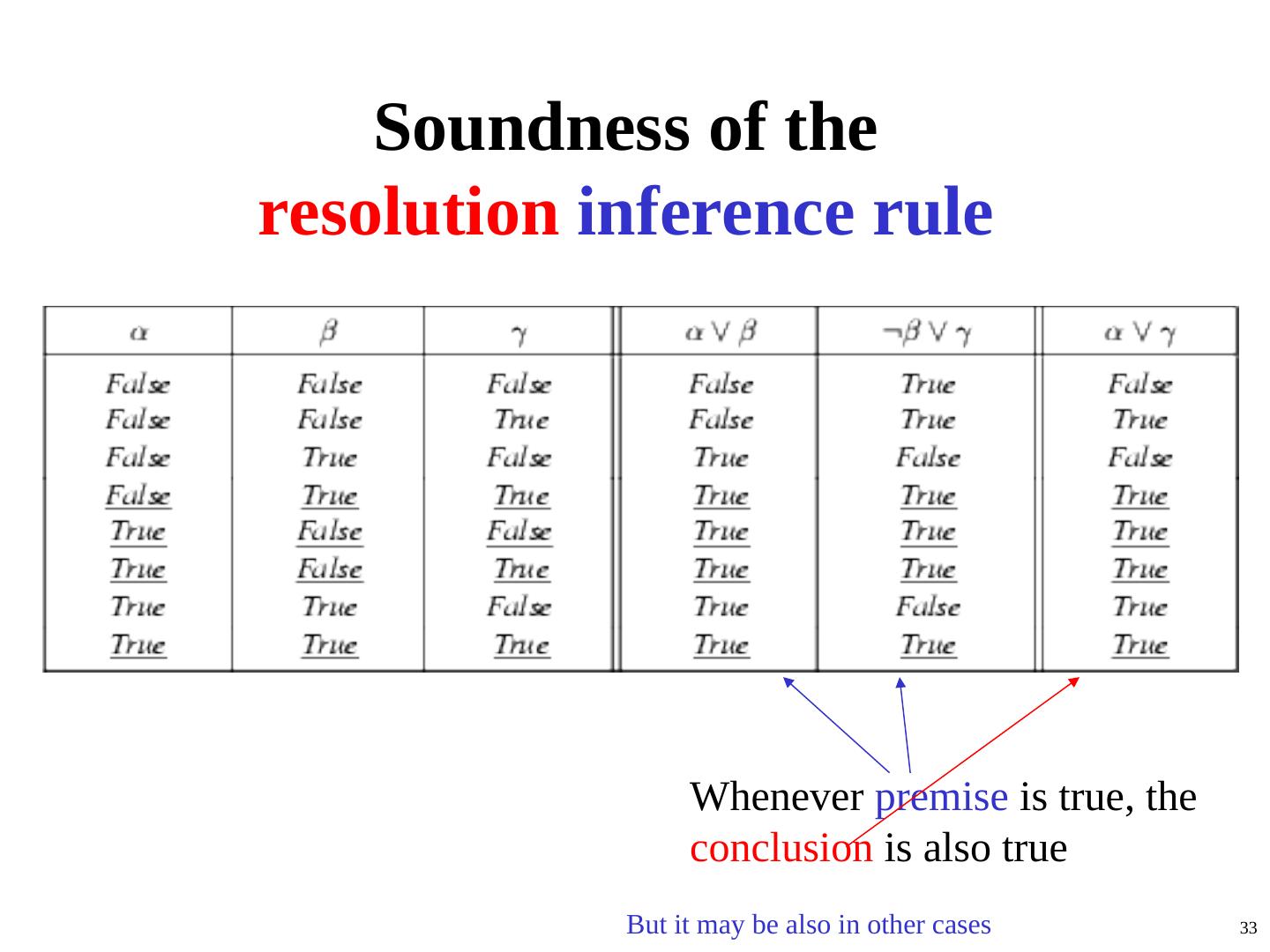 Soundness of the
resolution inference rule

| $\alpha$ | $\beta$ | $\gamma$ | $\alpha \vee \beta$ | $\neg\beta \vee \gamma$ | $\alpha \vee \gamma$ |
|---|---|---|---|---|---|
| False | False | False | False | True | False |
| False | False | True | False | True | True |
| False | True | False | True | False | False |
| False | True | True | True | True | True |
| True | False | False | True | True | True |
| True | False | True | True | True | True |
| True | True | False | True | False | True |
| True | True | True | True | True | True |

Whenever premise is true, the conclusion is also true

But it may be also in other cases

33